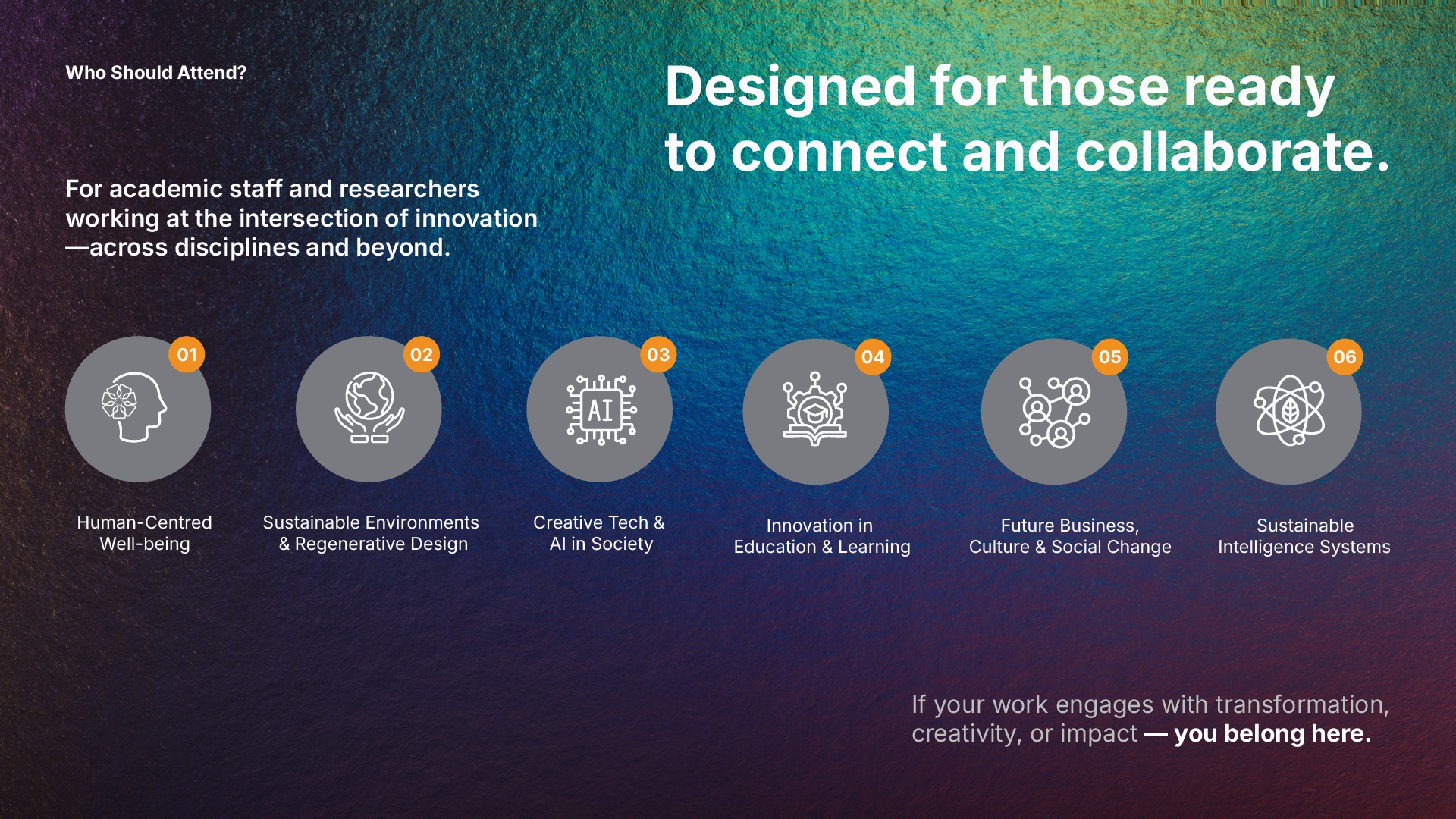 Who Should Attend?

Designed for those ready to connect and collaborate.

For academic staff and researchers working at the intersection of innovation —across disciplines and beyond.

01
Human-Centred Well-being

02
Sustainable Environments & Regenerative Design

03
AI
Creative Tech & AI in Society

04
Innovation in Education & Learning

05
Future Business, Culture & Social Change

06
Sustainable Intelligence Systems

If your work engages with transformation, creativity, or impact — you belong here.